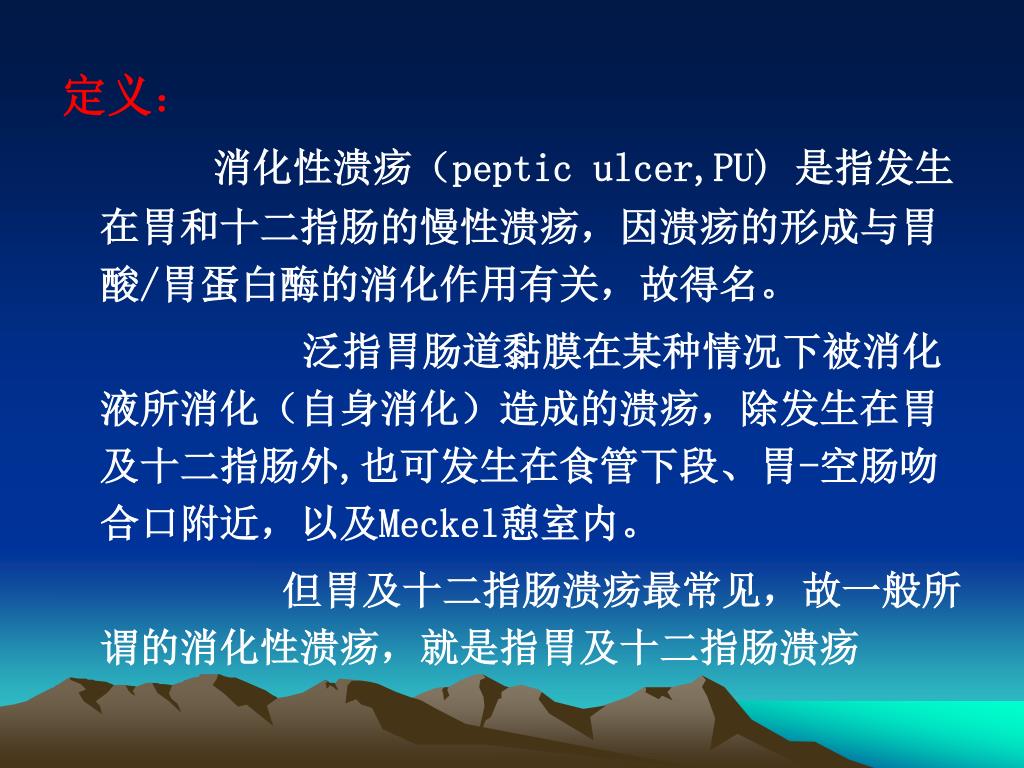 定义：

消化性溃疡（peptic ulcer,PU) 是指发生在胃和十二指肠的慢性溃疡，因溃疡的形成与胃酸/胃蛋白酶的消化作用有关，故得名。

泛指胃肠道黏膜在某种情况下被消化液所消化（自身消化）造成的溃疡，除发生在胃及十二指肠外,也可发生在食管下段、胃-空肠吻合口附近，以及Meckel憩室内。

但胃及十二指肠溃疡最常见，故一般所谓的消化性溃疡，就是指胃及十二指肠溃疡